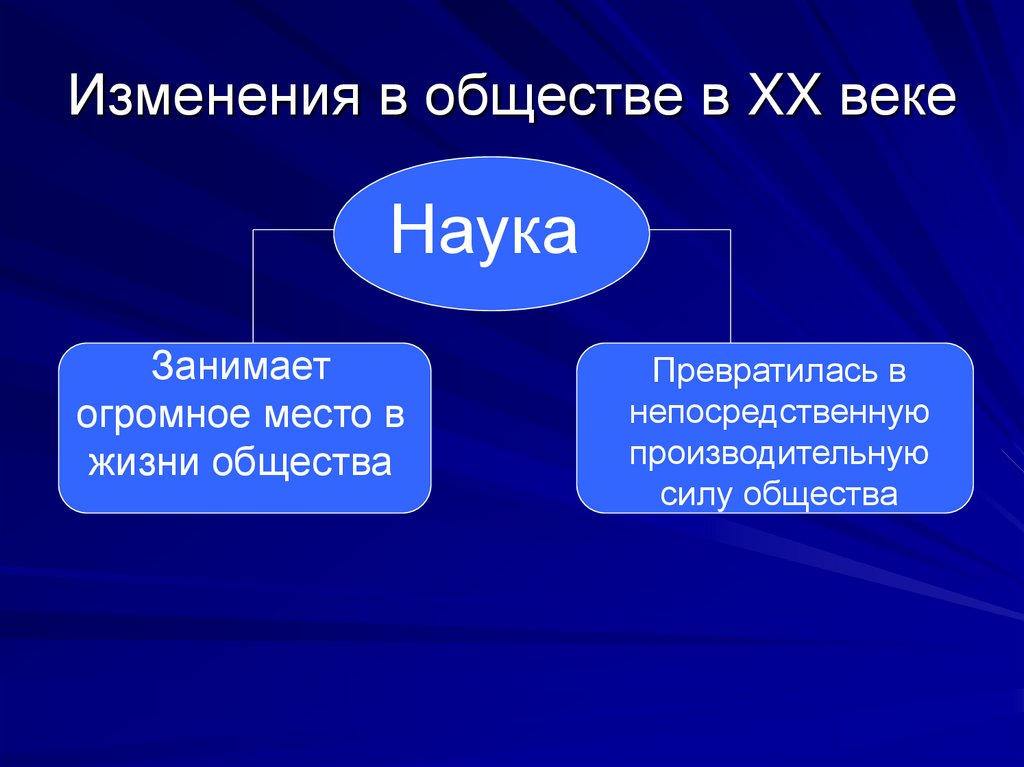 Изменения в обществе в XX веке

Наука

Занимает огромное место в жизни общества

Превратилась в непосредственную производительную силу общества